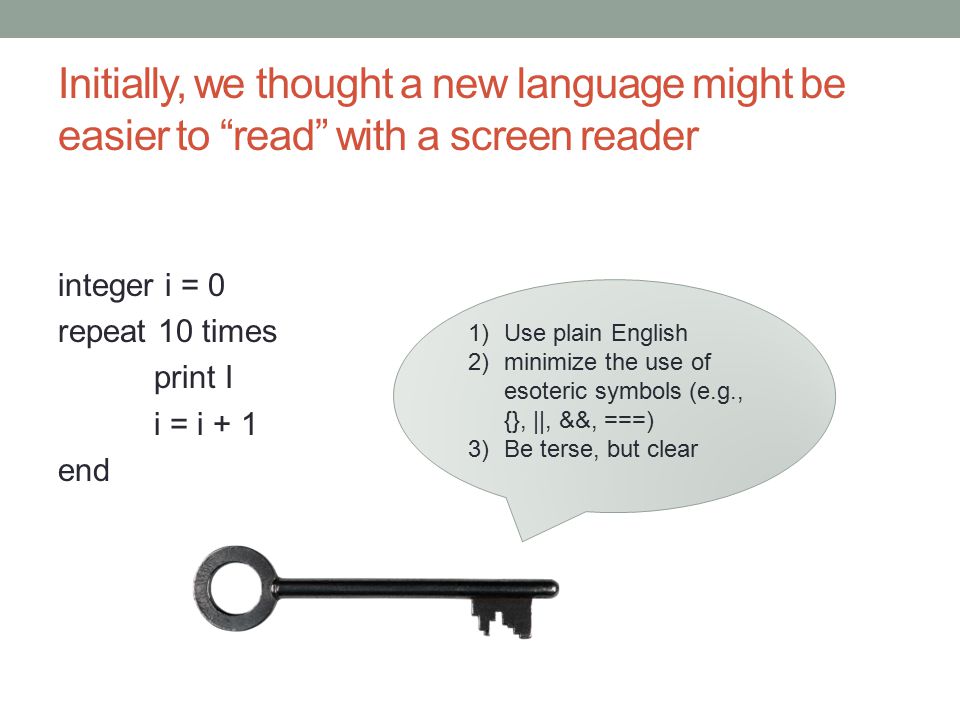 Initially, we thought a new language might be easier to “read” with a screen reader

integer i = 0
repeat 10 times
print I
i = i + 1
end

1) Use plain English
2) minimize the use of esoteric symbols (e.g., {}, ||, &&, ===)
3) Be terse, but clear